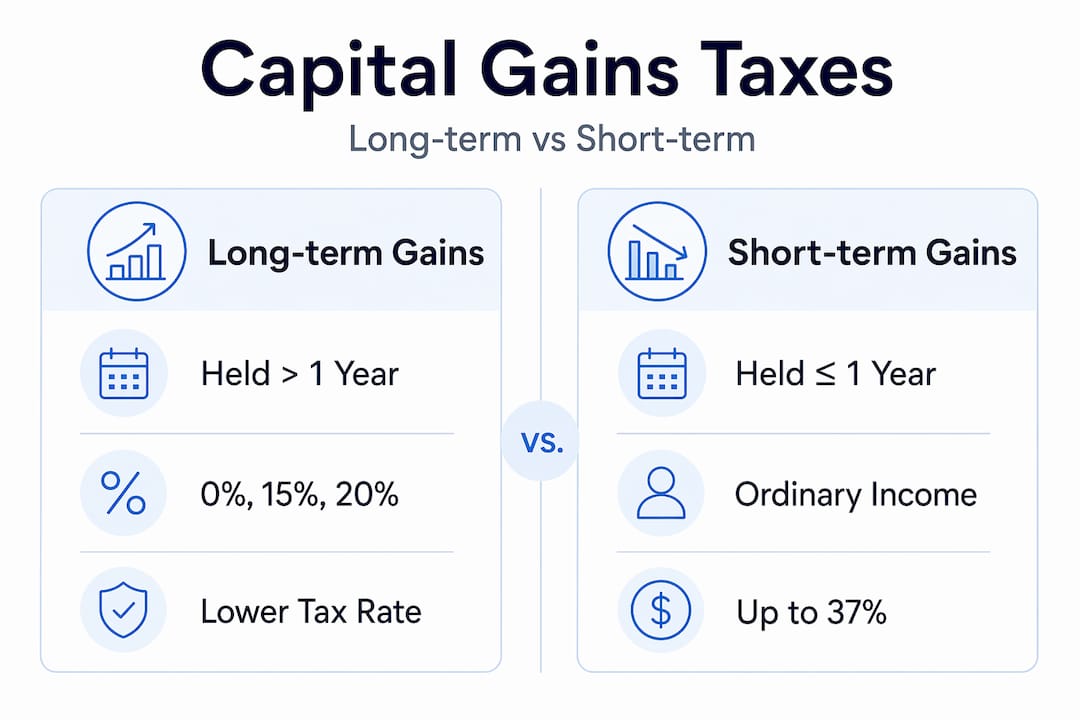 Capital Gains Taxes

Long-term vs Short-term

Long-term Gains

Held > 1 Year

0%, 15%, 20%

Lower Tax Rate

vs.

Short-term Gains

Held ≤ 1 Year

Ordinary Income

Up to 37%